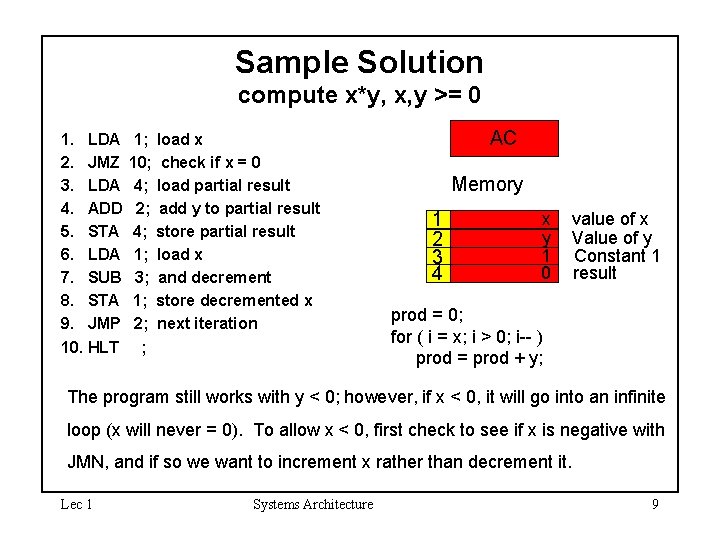 Sample Solution
compute x*y, x,y >= 0

1. LDA 1; load x
2. JMZ 10; check if x = 0
3. LDA 4; load partial result
4. ADD 2; add y to partial result
5. STA 4; store partial result
6. LDA 1; load x
7. SUB 3; and decrement
8. STA 1; store decremented x
9. JMP 2; next iteration
10. HLT ;

AC

Memory

| 1 | x | value of x |
|---|---|---|
| 2 | y | Value of y |
| 3 | 1 | Constant 1 |
| 4 | 0 | result |

prod = 0;
for ( i = x; i > 0; i-- )
prod = prod + y;

The program still works with y < 0; however, if x < 0, it will go into an infinite loop (x will never = 0). To allow x < 0, first check to see if x is negative with JMN, and if so we want to increment x rather than decrement it.

Lec 1 Systems Architecture 9